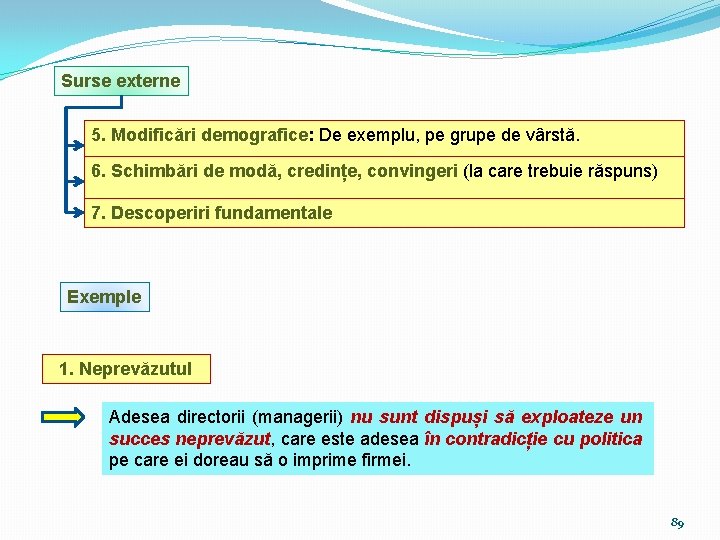 Surse externe

5. Modificări demografice: De exemplu, pe grupe de vârstă.

6. Schimbări de modă, credințe, convingeri (la care trebuie răspuns)

7. Descoperiri fundamentale

Exemple

1. Neprevăzutul

Adesea directorii (managerii) nu sunt dispuși să exploateze un succes neprevăzut, care este adesea în contradicție cu politica pe care ei doreau să o imprime firmei.

89